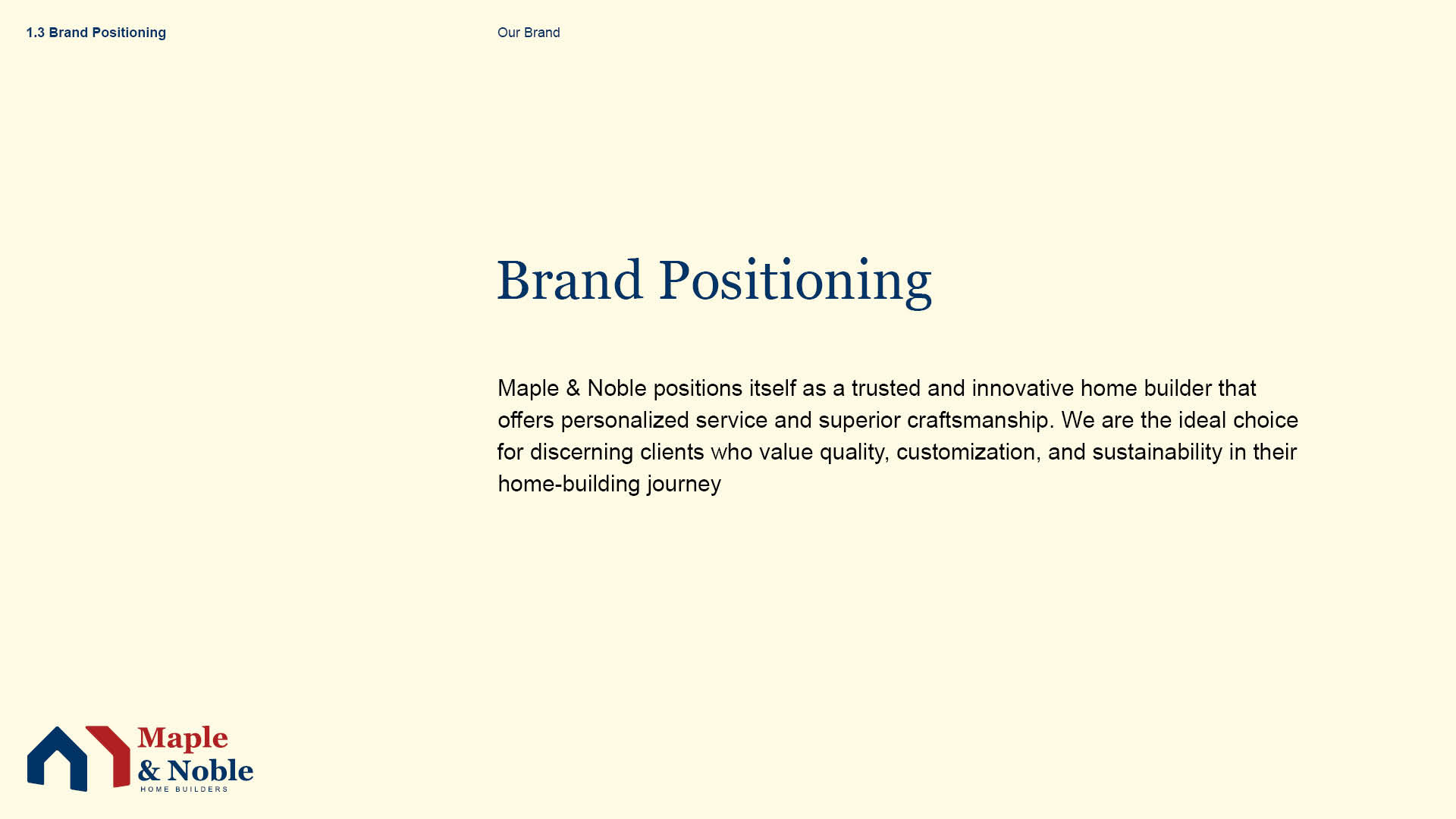 1.3 Brand Positioning

Our Brand

Brand Positioning

Maple & Noble positions itself as a trusted and innovative home builder that offers personalized service and superior craftsmanship. We are the ideal choice for discerning clients who value quality, customization, and sustainability in their home-building journey

Maple
& Noble
HOME BUILDERS